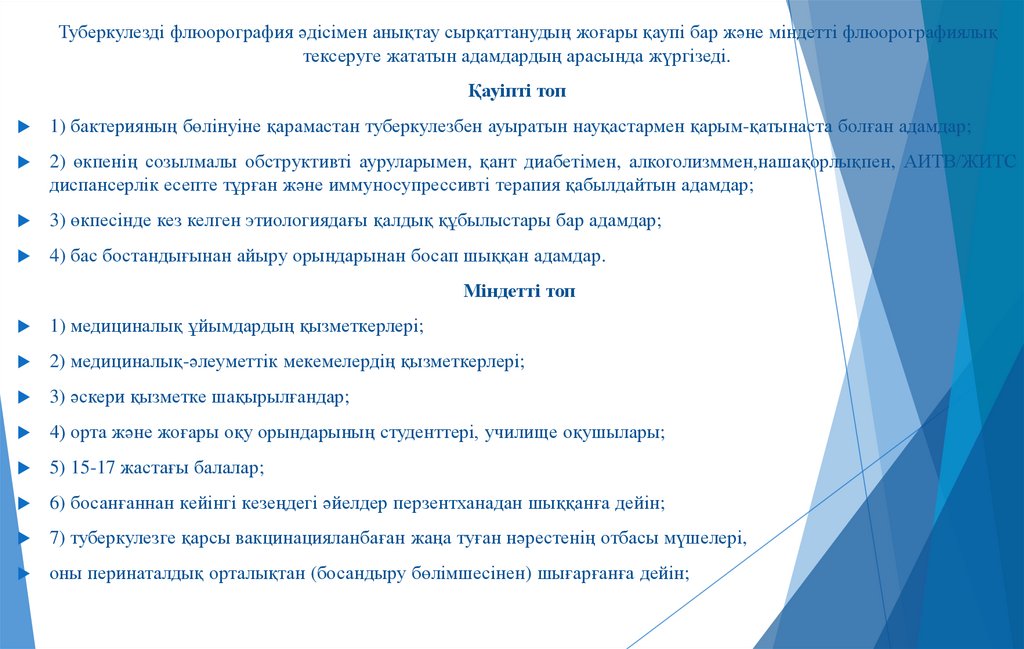 Туберкулезді флюорография әдісімен анықтау сырқаттанудың жоғары қаупі бар және міндетті флюорографиялық тексеруге жататын адамдардың арасында жүргізеді.

Қауіпті топ

1) бактерияның бөлінуіне қарамастан туберкулезбен ауыратын науқастармен қарым-қатынаста болған адамдар;

2) өкпенің созылмалы обструктивті ауруларымен, қант диабетімен, алкоголизммен,нашақорлықпен, АИТВ/ЖИТС диспансерлік есепте тұрған және иммуносупрессивті терапия қабылдайтын адамдар;

3) өкпесінде кез келген этиологиядағы қалдық құбылыстары бар адамдар;

4) бас бостандығынан айыру орындарынан босап шыққан адамдар.

Міндетті топ

1) медициналық ұйымдардың қызметкерлері;

2) медициналық-әлеуметтік мекемелердің қызметкерлері;

3) әскери қызметке шақырылғандар;

4) орта және жоғары оқу орындарының студенттері, училище оқушылары;

5) 15-17 жастағы балалар;

6) босанғаннан кейінгі кезеңдегі әйелдер перзентханадан шыққанға дейін;

7) туберкулезге қарсы вакцинацияланбаған жаңа туған нәрестенің отбасы мүшелері,

оны перинаталдық орталықтан (босандыру бөлімшесінен) шығарғанға дейін;